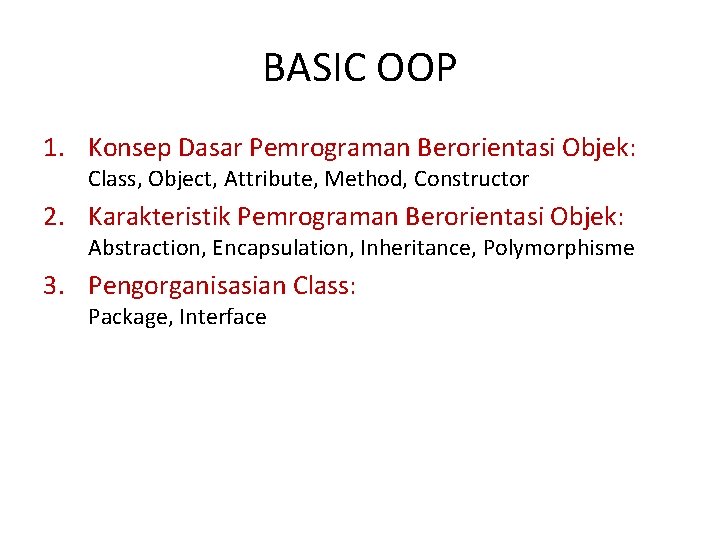 BASIC OOP

1. Konsep Dasar Pemrograman Berorientasi Objek:
Class, Object, Attribute, Method, Constructor

2. Karakteristik Pemrograman Berorientasi Objek:
Abstraction, Encapsulation, Inheritance, Polymorphisme

3. Pengorganisasian Class:
Package, Interface